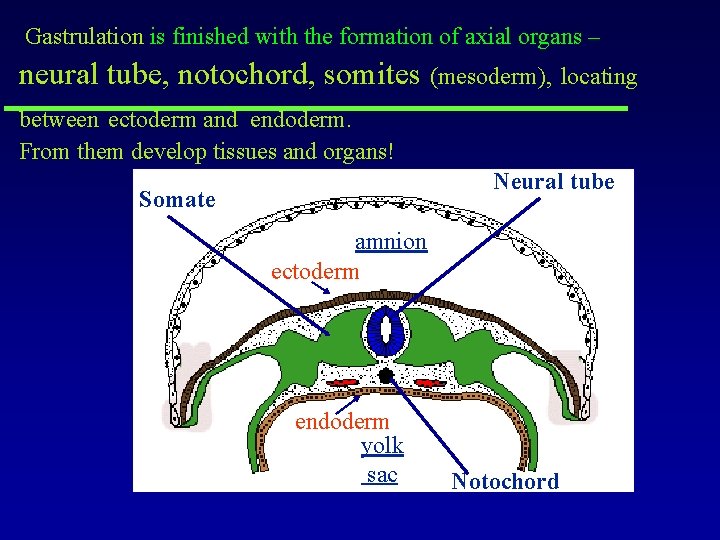 Gastrulation is finished with the formation of axial organs – neural tube, notochord, somites (mesoderm), locating between ectoderm and endoderm.
From them develop tissues and organs!

Somate
Neural tube
amnion
ectoderm
endoderm
yolk sac
Notochord